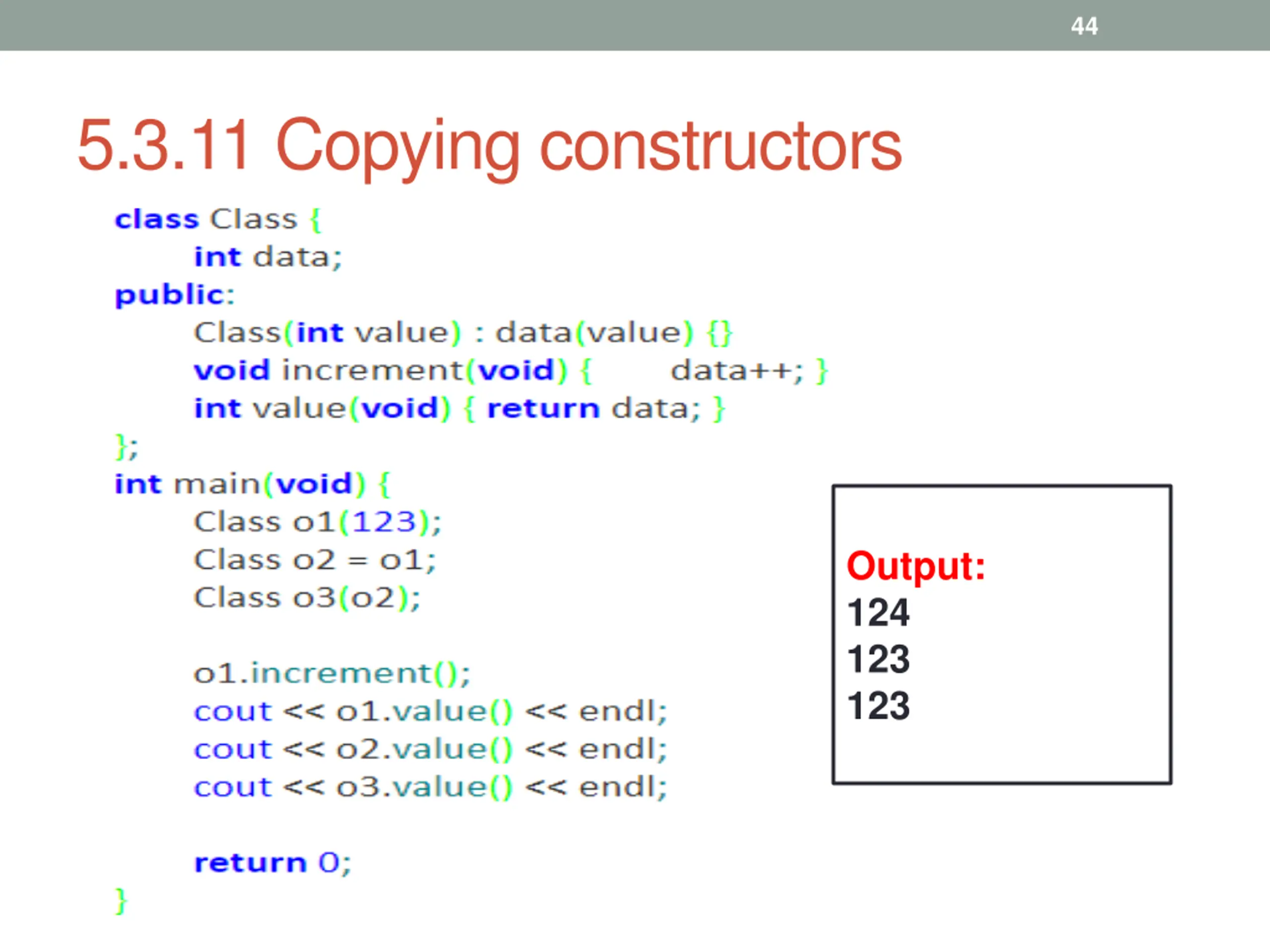 44

5.3.11 Copying constructors

class Class {
int data;
public:
Class(int value) : data(value) {}
void increment(void) { data++; }
int value(void) { return data; }
};
int main(void) {
Class o1(123);
Class o2 = o1;
Class o3(o2);

o1.increment();
cout << o1.value() << endl;
cout << o2.value() << endl;
cout << o3.value() << endl;

return 0;
}

Output:
124
123
123